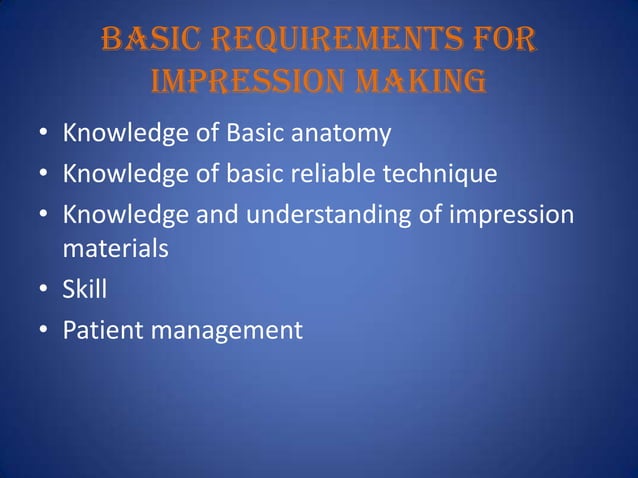 BASIC REQUIREMENTS FOR IMPRESSION MAKING

• Knowledge of Basic anatomy
• Knowledge of basic reliable technique
• Knowledge and understanding of impression materials
• Skill
• Patient management